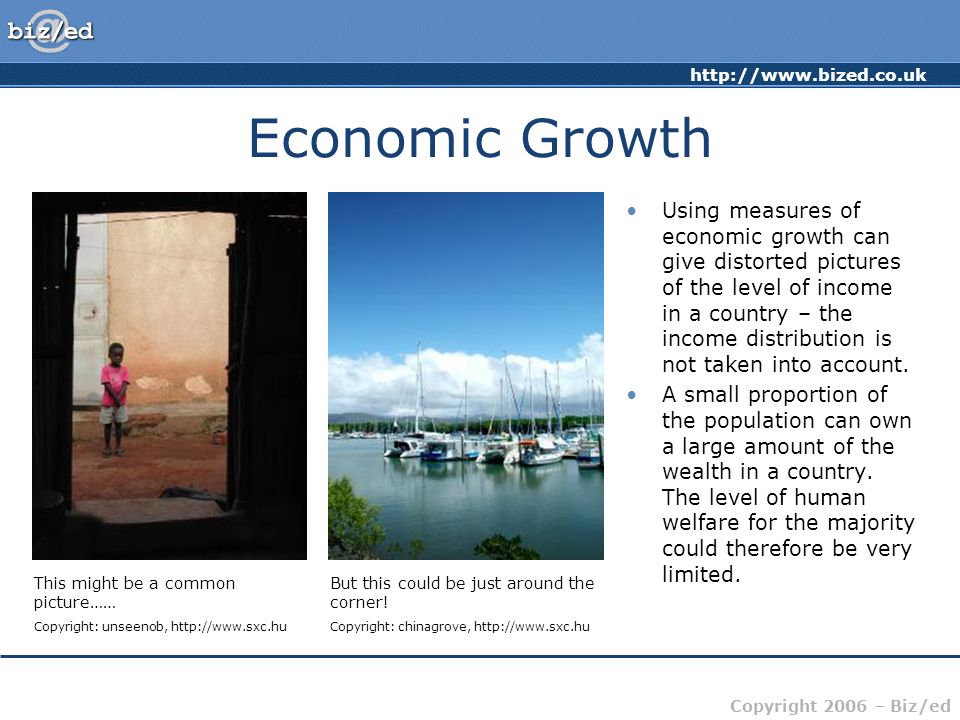 biz/ed

http://www.bized.co.uk

Economic Growth

This might be a common picture……

Copyright: unseenob, http://www.sxc.hu

But this could be just around the corner!

Copyright: chinagrove, http://www.sxc.hu

• Using measures of economic growth can give distorted pictures of the level of income in a country – the income distribution is not taken into account.

• A small proportion of the population can own a large amount of the wealth in a country. The level of human welfare for the majority could therefore be very limited.

Copyright 2006 – Biz/ed